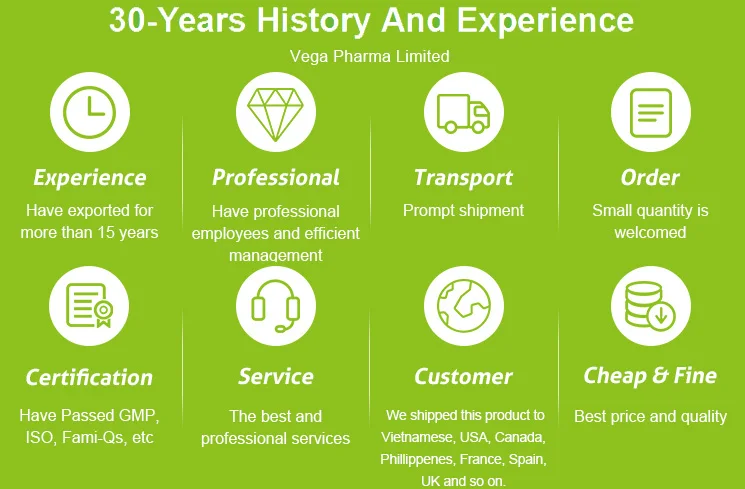 30-Years History And Experience

Vega Pharma Limited

Experience

Have exported for more than 15 years

Professional

Have professional employees and efficient management

Transport

Prompt shipment

Order

Small quantity is welcomed

Certification

Have Passed GMP, ISO, Fami-Qs, etc

Service

The best and professional services

Customer

We shipped this product to Vietnamese, USA, Canada, Phillippenes, France, Spain, UK and so on.

Cheap & Fine

Best price and quality